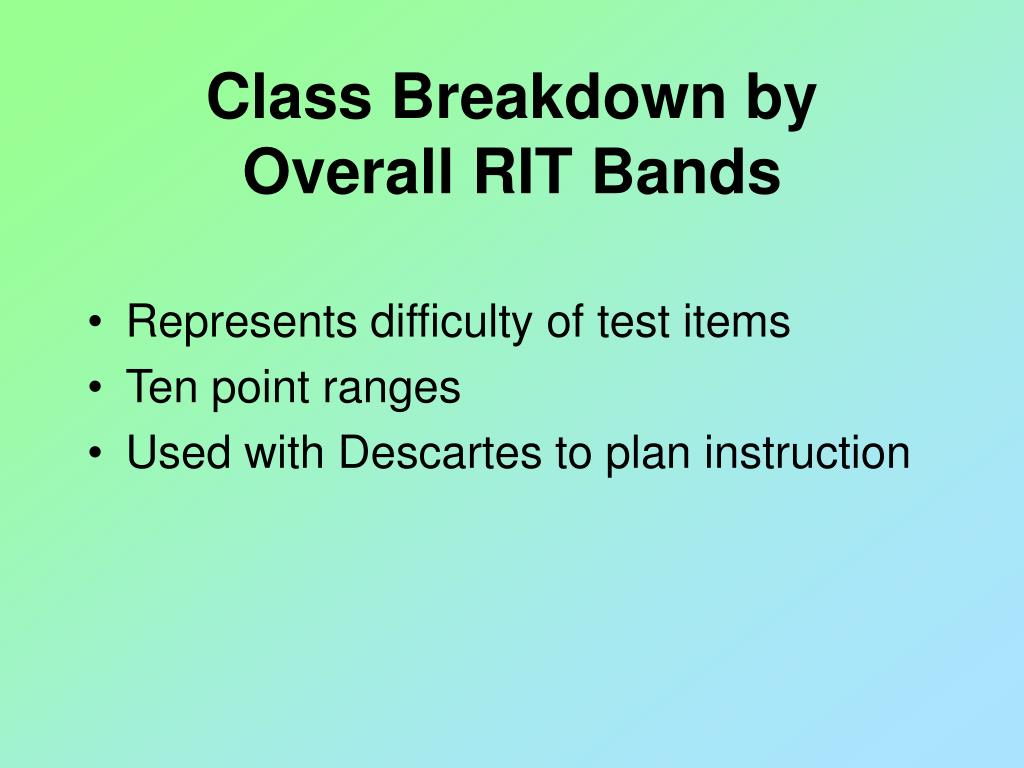 Class Breakdown by Overall RIT Bands

• Represents difficulty of test items
• Ten point ranges
• Used with Descartes to plan instruction